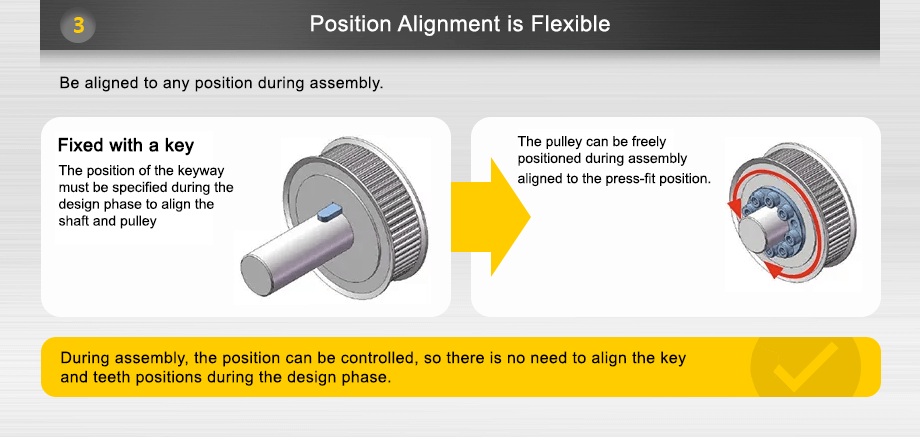 3

Position Alignment is Flexible

Be aligned to any position during assembly.

Fixed with a key

The position of the keyway must be specified during the design phase to align the shaft and pulley

The pulley can be freely positioned during assembly aligned to the press-fit position.

During assembly, the position can be controlled, so there is no need to align the key and teeth positions during the design phase.